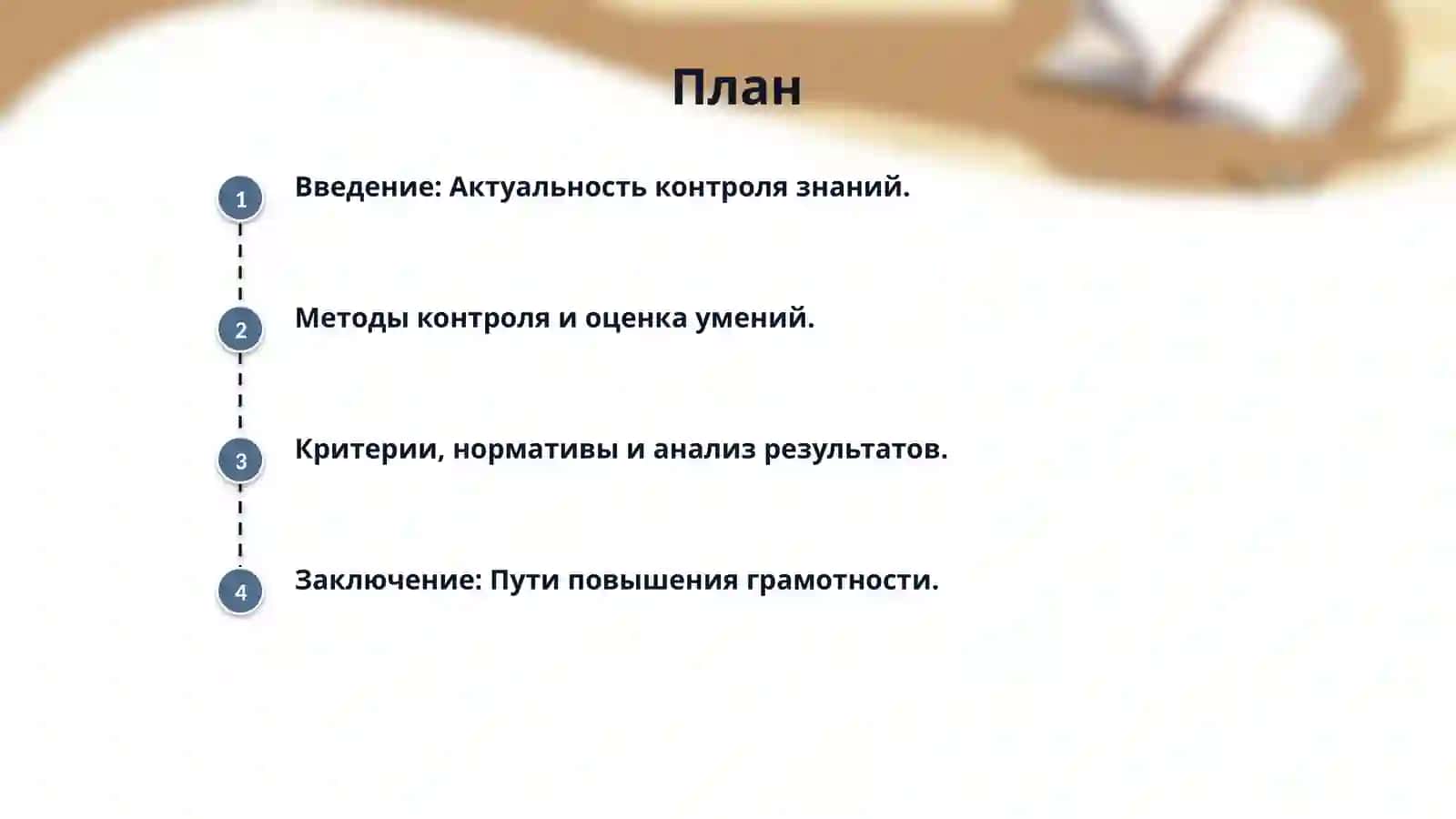 План

1 Введение: Актуальность контроля знаний.

2 Методы контроля и оценка умений.

3 Критерии, нормативы и анализ результатов.

4 Заключение: Пути повышения грамотности.